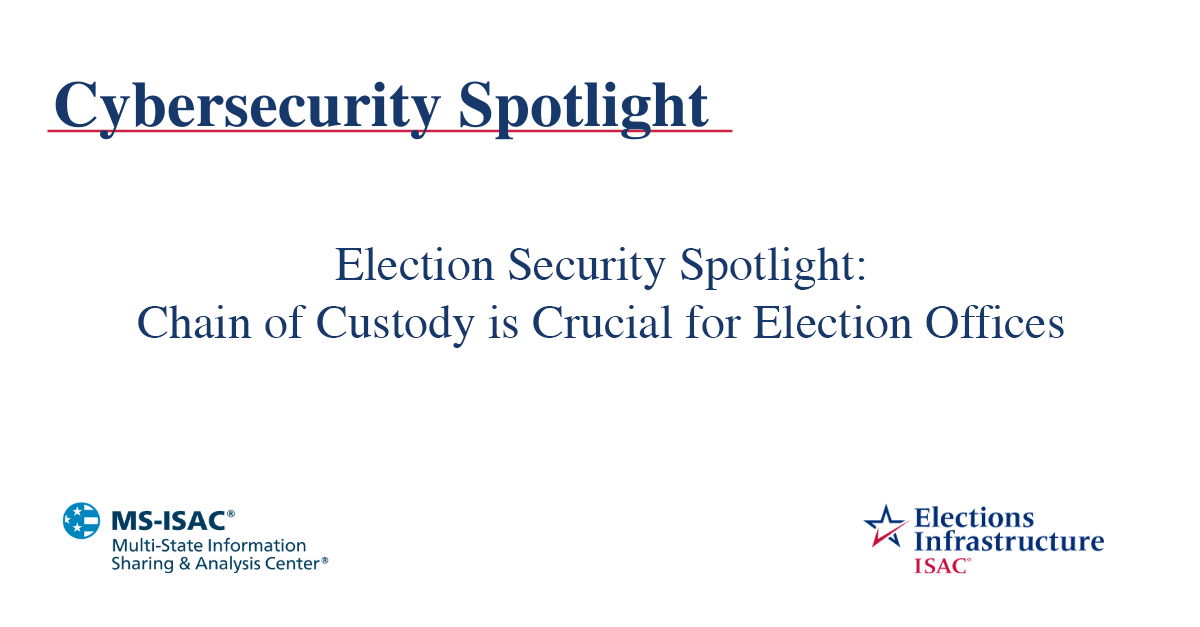 Cybersecurity Spotlight

Election Security Spotlight:
Chain of Custody is Crucial for Election Offices

MS-ISAC®
Multi-State Information
Sharing & Analysis Center®

Elections
Infrastructure
ISAC®